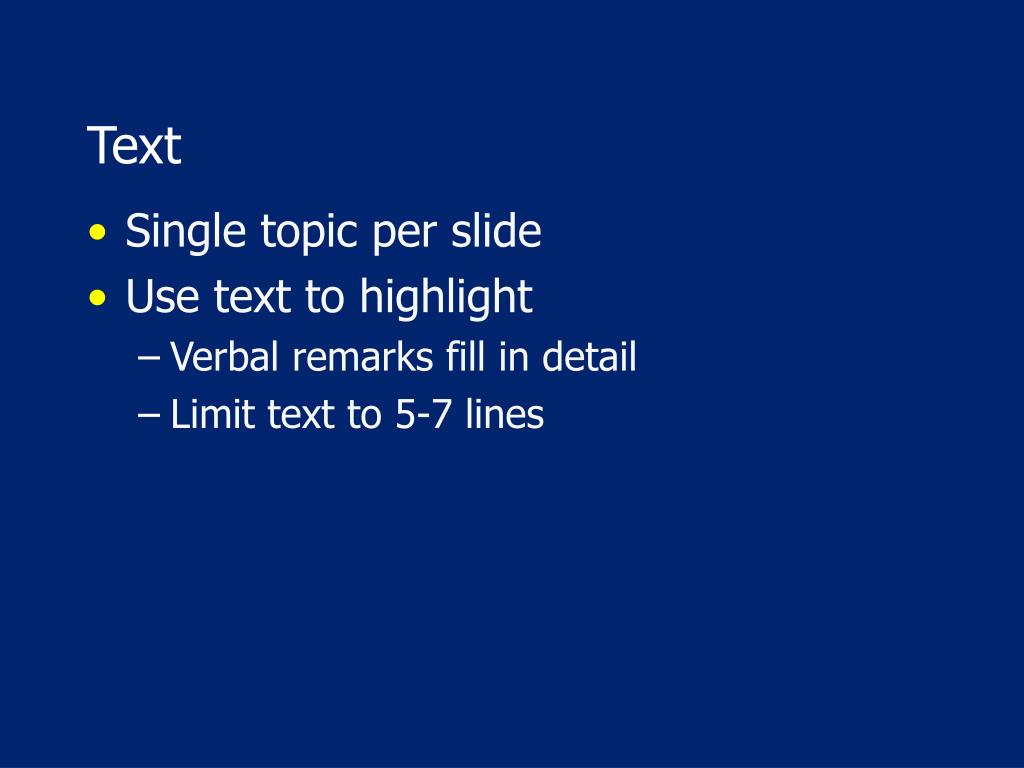 Text

• Single topic per slide
• Use text to highlight
– Verbal remarks fill in detail
– Limit text to 5-7 lines